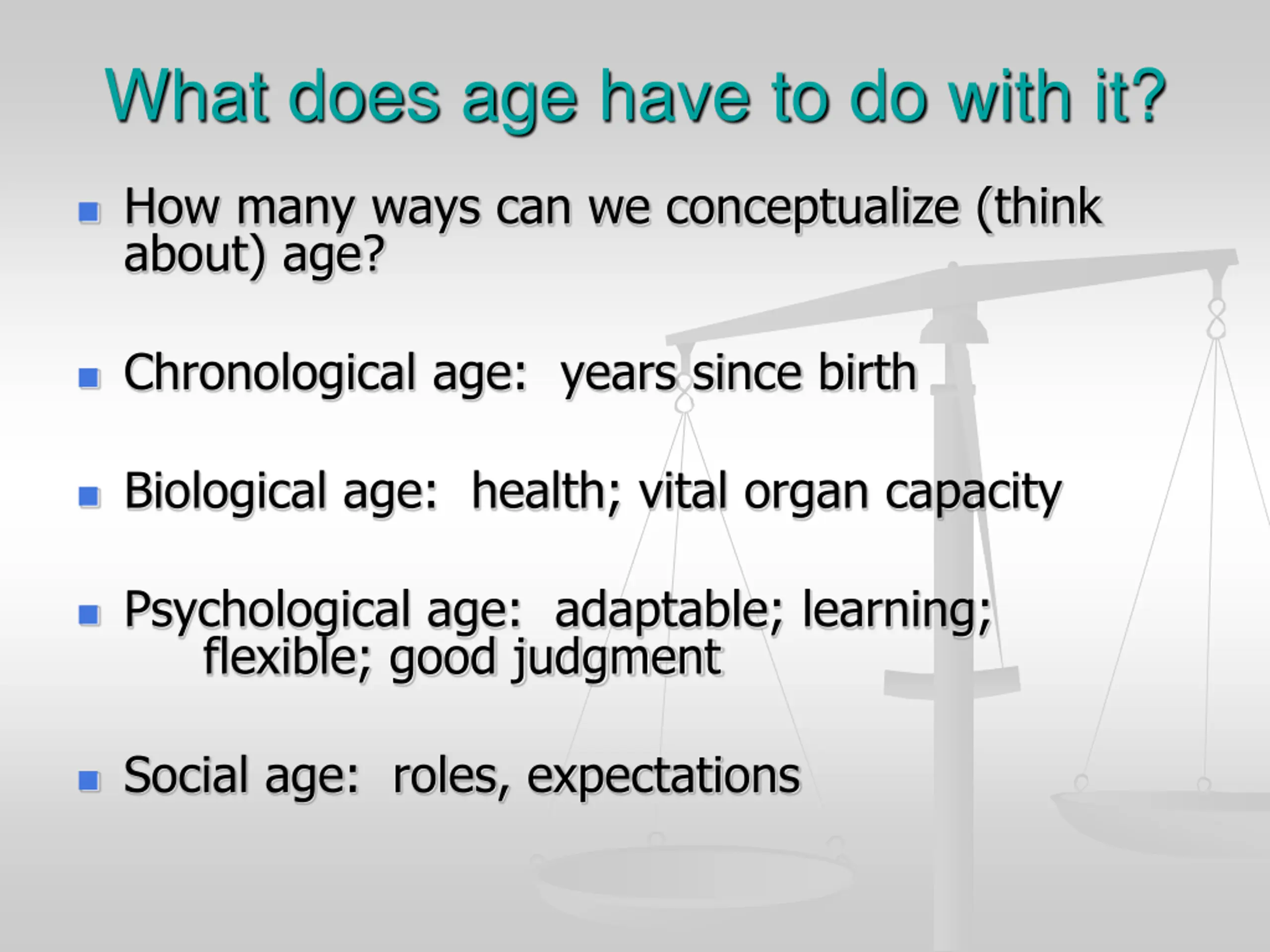 What does age have to do with it?

How many ways can we conceptualize (think about) age?

Chronological age:  years since birth

Biological age:  health; vital organ capacity

Psychological age:  adaptable; learning; flexible; good judgment

Social age:  roles, expectations